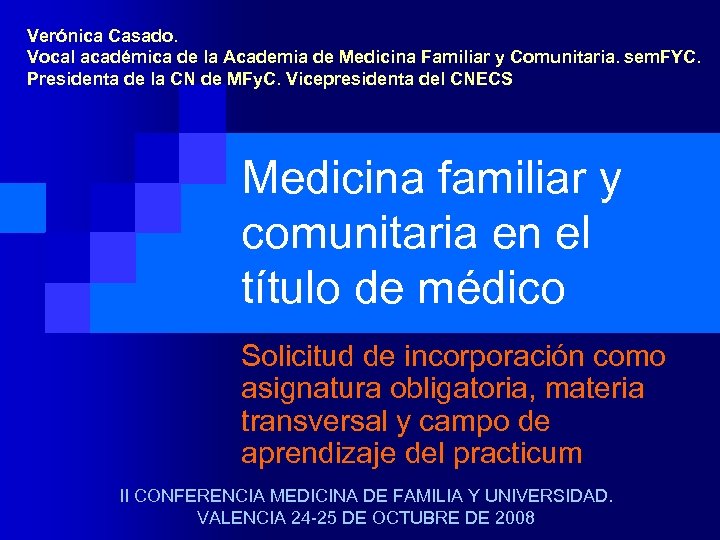 Verónica Casado.
Vocal académica de la Academia de Medicina Familiar y Comunitaria. semFYC.
Presidenta de la CN de MFyC. Vicepresidenta del CNECS

Medicina familiar y comunitaria en el título de médico

Solicitud de incorporación como asignatura obligatoria, materia transversal y campo de aprendizaje del practicum

II CONFERENCIA MEDICINA DE FAMILIA Y UNIVERSIDAD.
VALENCIA 24-25 DE OCTUBRE DE 2008